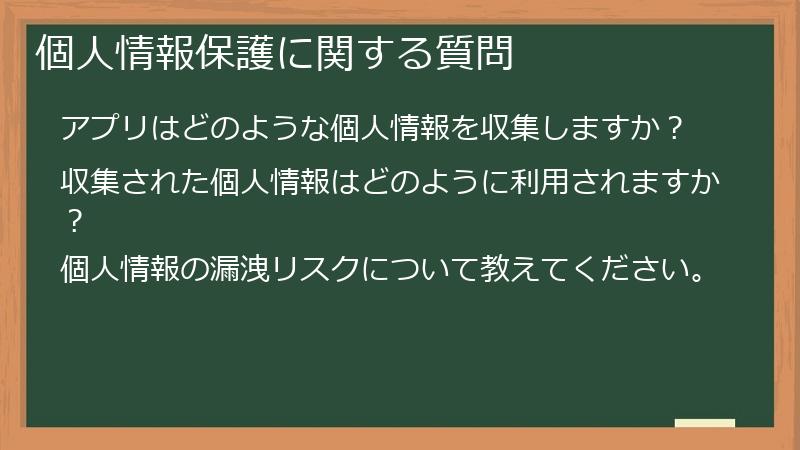 個人情報保護に関する質問

アプリはどのような個人情報を収集しますか？

収集された個人情報はどのように利用されますか？

個人情報の漏洩リスクについて教えてください。